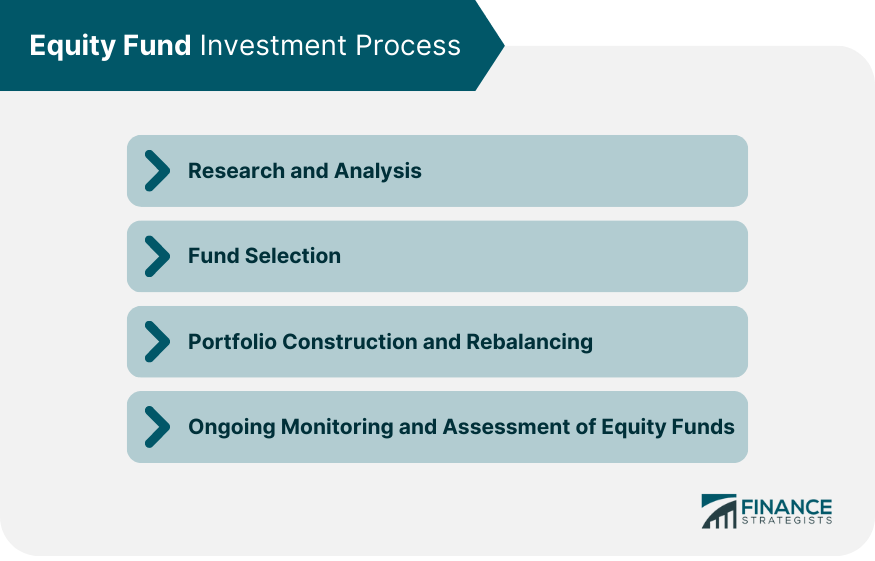 Equity Fund Investment Process

Research and Analysis

Fund Selection

Portfolio Construction and Rebalancing

Ongoing Monitoring and Assessment of Equity Funds

FINANCE STRATEGISTS